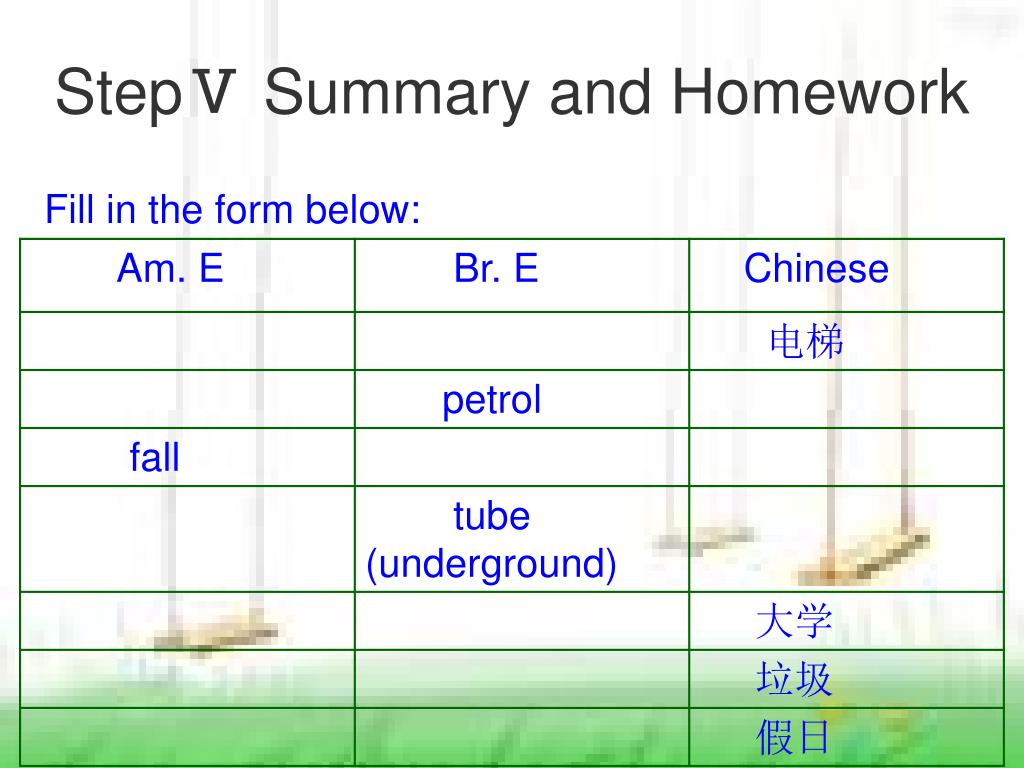 StepⅤ Summary and Homework

Fill in the form below:

| Am. E | Br. E | Chinese |
|---|---|---|
| | | 电梯 |
| | petrol | |
| fall | | |
| | tube (underground) | |
| | | 大学 |
| | | 垃圾 |
| | | 假日 |